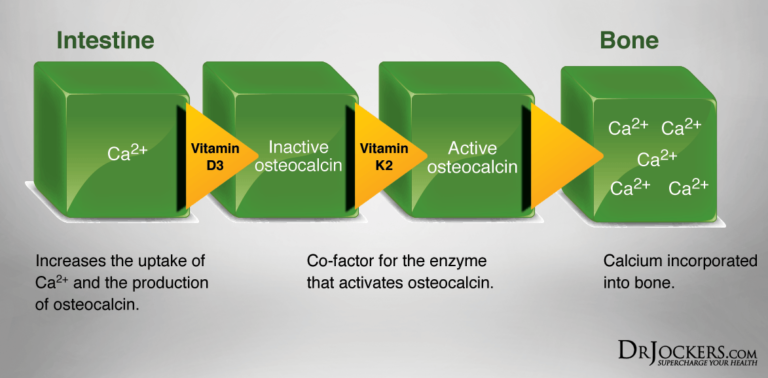 Intestine

Bone

$Ca^{2+}$

Vitamin D3

Inactive osteocalcin

Vitamin K2

Active osteocalcin

$Ca^{2+}$ $Ca^{2+}$ $Ca^{2+}$ $Ca^{2+}$ $Ca^{2+}$

Increases the uptake of $Ca^{2+}$ and the production of osteocalcin.

Co-factor for the enzyme that activates osteocalcin.

Calcium incorporated into bone.

DRJOCKERS.COM
SUPERCHARGE YOUR HEALTH